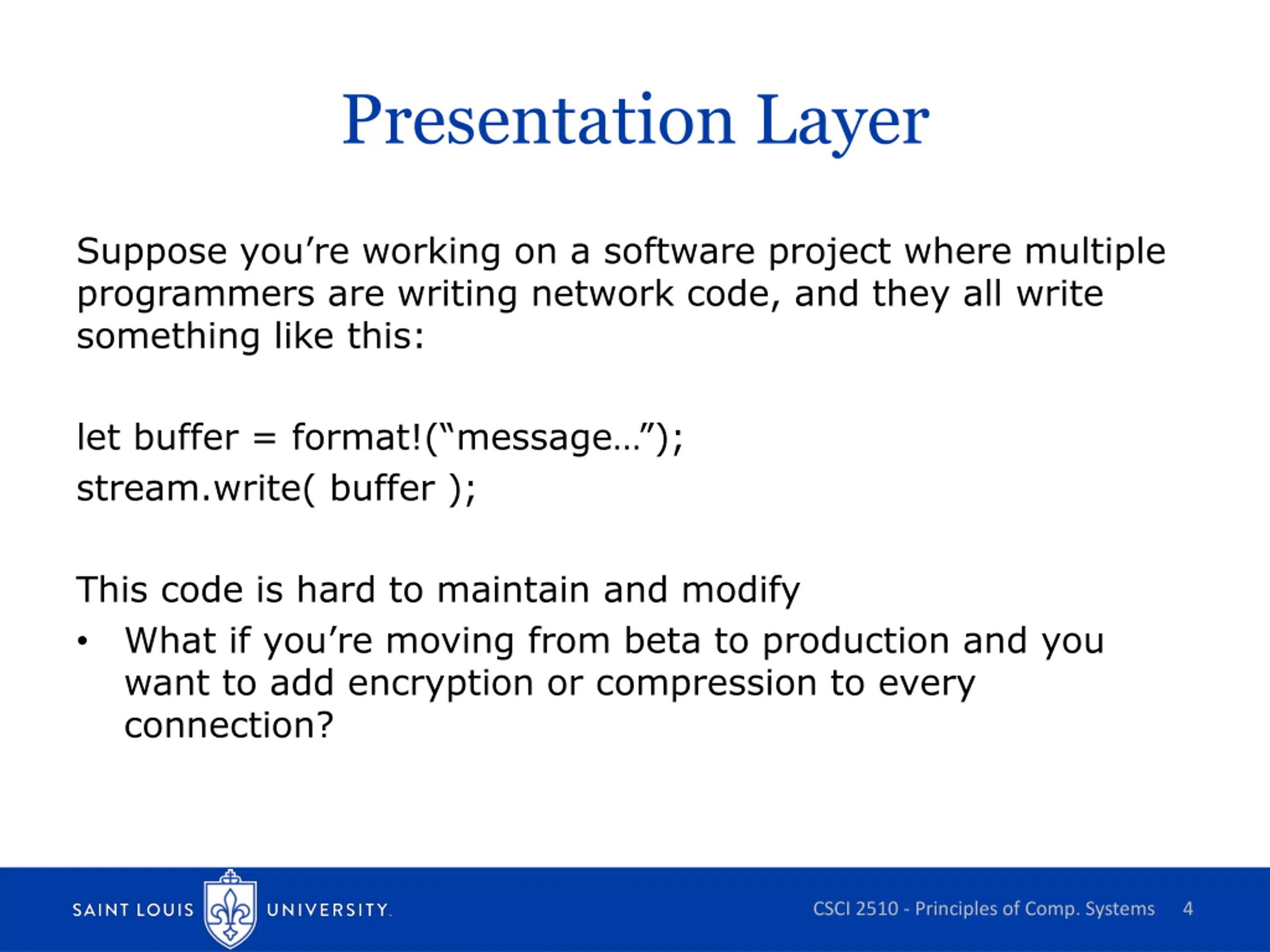 Presentation Layer

Suppose you’re working on a software project where multiple programmers are writing network code, and they all write something like this:

let buffer = format!(“message…”);
stream.write( buffer );

This code is hard to maintain and modify

• What if you’re moving from beta to production and you want to add encryption or compression to every connection?

SAINT LOUIS UNIVERSITY.

CSCI 2510 - Principles of Comp. Systems 4